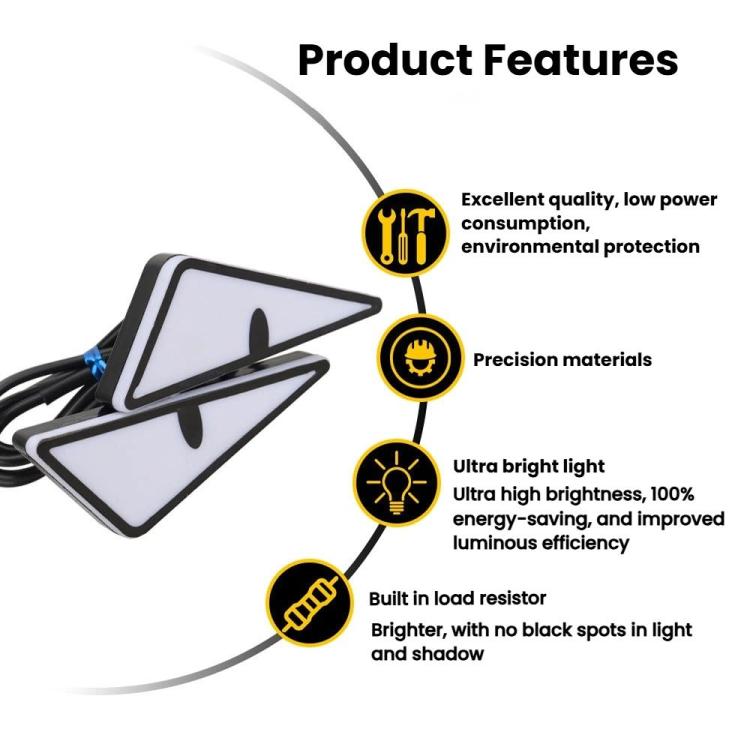 Product Features

Excellent quality, low power consumption, environmental protection

Precision materials

Ultra bright light
Ultra high brightness, 100% energy-saving, and improved luminous efficiency

Built in load resistor
Brighter, with no black spots in light and shadow